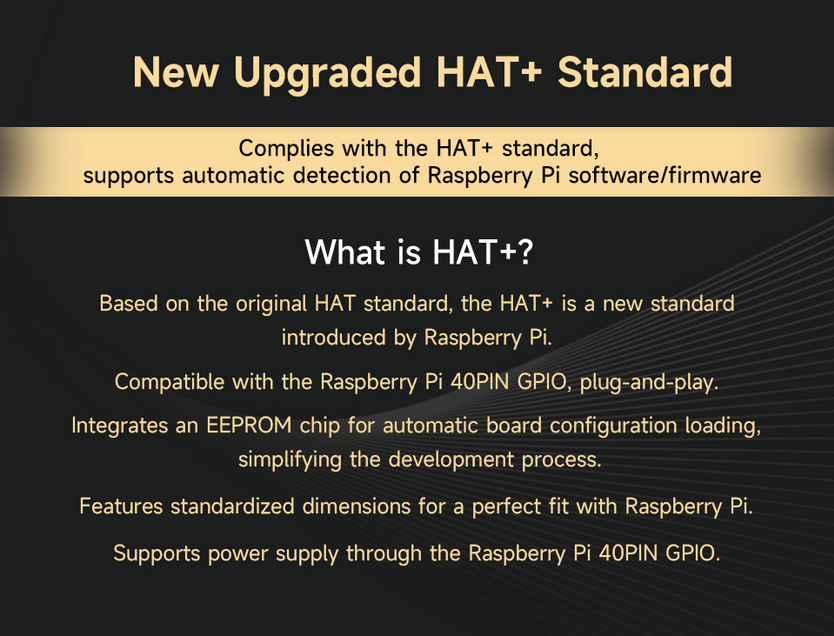 New Upgraded HAT+ Standard

Complies with the HAT+ standard, supports automatic detection of Raspberry Pi software/firmware

What is HAT+?

Based on the original HAT standard, the HAT+ is a new standard introduced by Raspberry Pi.

Compatible with the Raspberry Pi 40PIN GPIO, plug-and-play.

Integrates an EEPROM chip for automatic board configuration loading, simplifying the development process.

Features standardized dimensions for a perfect fit with Raspberry Pi.

Supports power supply through the Raspberry Pi 40PIN GPIO.